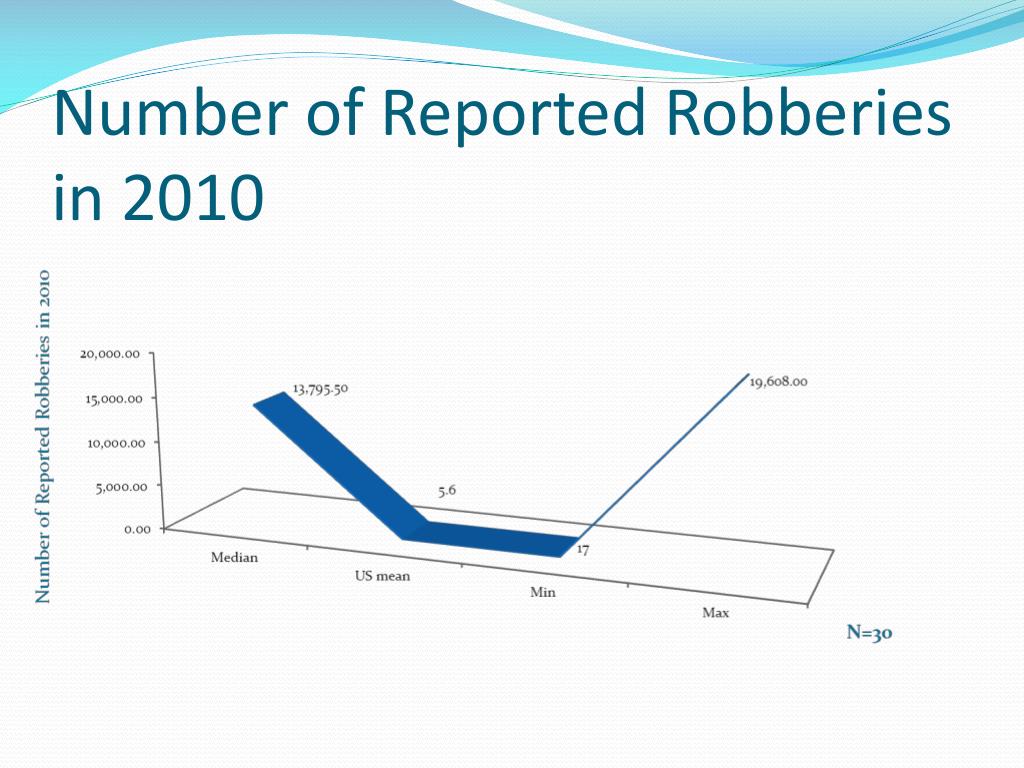 Number of Reported Robberies in 2010

Number of Reported Robberies in 2010

20,000.00
15,000.00
10,000.00
5,000.00
0.00

13,795.50
5.6
17
19,608.00

Median
US mean
Min
Max

N=30